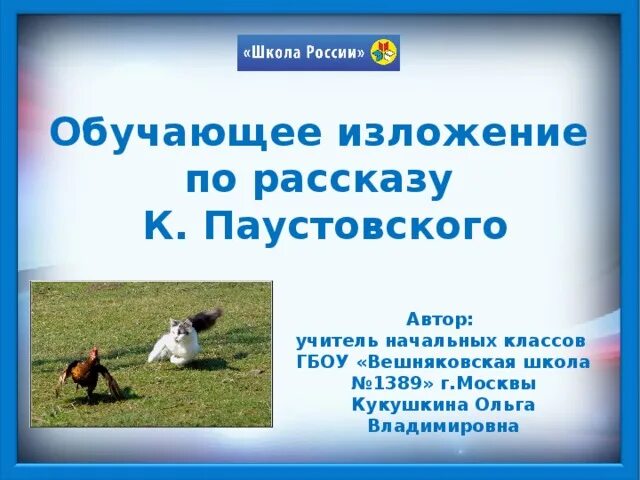 «Школа России»

Обучающее изложение по рассказу К. Паустовского

Автор:
учитель начальных классов ГБОУ «Вешняковская школа №1389» г.Москвы Кукушкина Ольга Владимировна